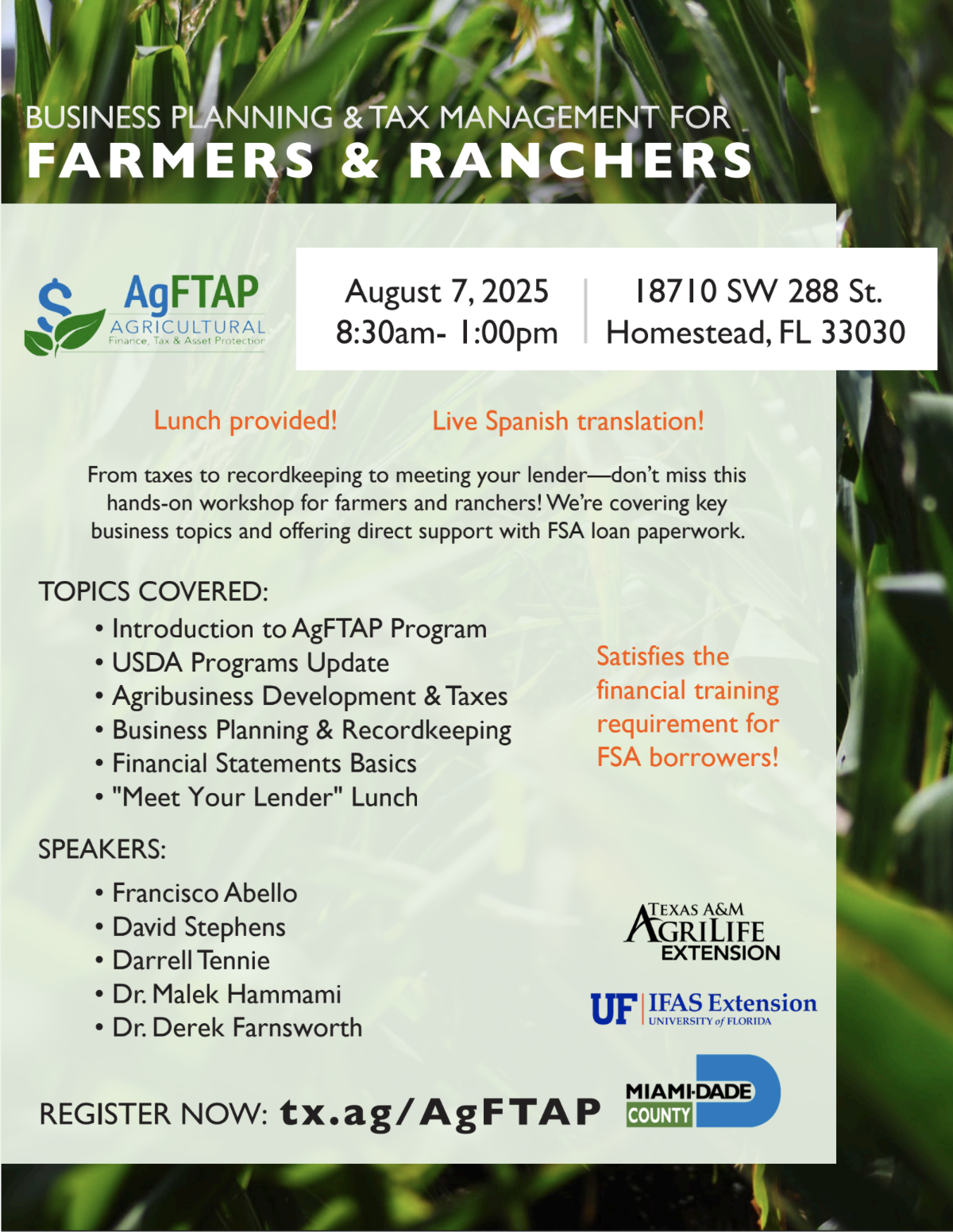 BUSINESS PLANNING & TAX MANAGEMENT FOR
FARMERS & RANCHERS

AgFTAP
AGRICULTURAL
Finance, Tax & Asset Protection

August 7, 2025
8:30am- 1:00pm

18710 SW 288 St.
Homestead, FL 33030

Lunch provided!

Live Spanish translation!

From taxes to recordkeeping to meeting your lender—don't miss this hands-on workshop for farmers and ranchers! We're covering key business topics and offering direct support with FSA loan paperwork.

TOPICS COVERED:
• Introduction to AgFTAP Program
• USDA Programs Update
• Agribusiness Development & Taxes
• Business Planning & Recordkeeping
• Financial Statements Basics
• "Meet Your Lender" Lunch

Satisfies the financial training requirement for FSA borrowers!

SPEAKERS:
• Francisco Abello
• David Stephens
• Darrell Tennie
• Dr. Malek Hammami
• Dr. Derek Farnsworth

TEXAS A&M AGRILIFE EXTENSION

UF IFAS Extension UNIVERSITY of FLORIDA

REGISTER NOW: tx.ag/AgFTAP

MIAMI-DADE COUNTY